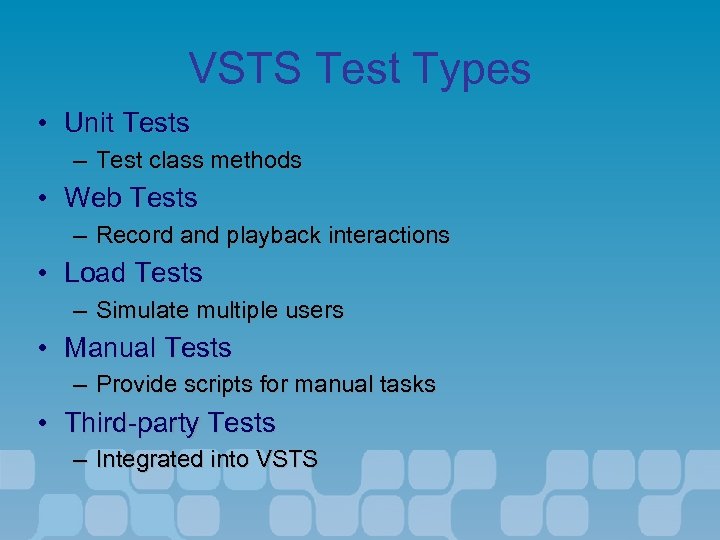 VSTS Test Types

• Unit Tests
– Test class methods
• Web Tests
– Record and playback interactions
• Load Tests
– Simulate multiple users
• Manual Tests
– Provide scripts for manual tasks
• Third-party Tests
– Integrated into VSTS